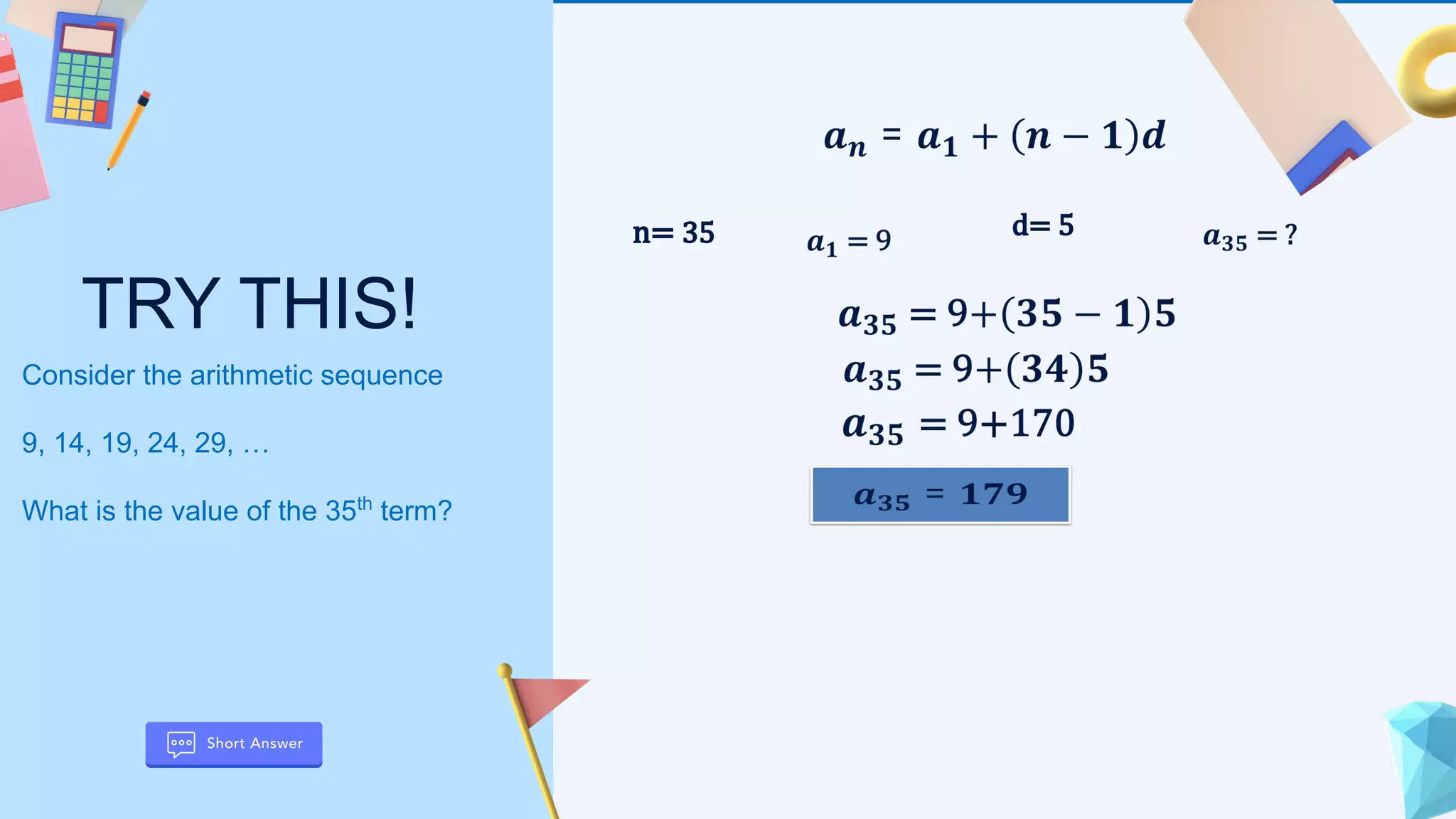 TRY THIS!

Consider the arithmetic sequence

9, 14, 19, 24, 29, …

What is the value of the 35$^{th}$ term?

Short Answer

$a_n = a_1 + (n-1)d$

n= 35

$a_1 = 9$

d= 5

$a_{35} = ?$

$a_{35} = 9+(35-1)5$

$a_{35} = 9+(34)5$

$a_{35} = 9+170$

$a_{35} = 179$